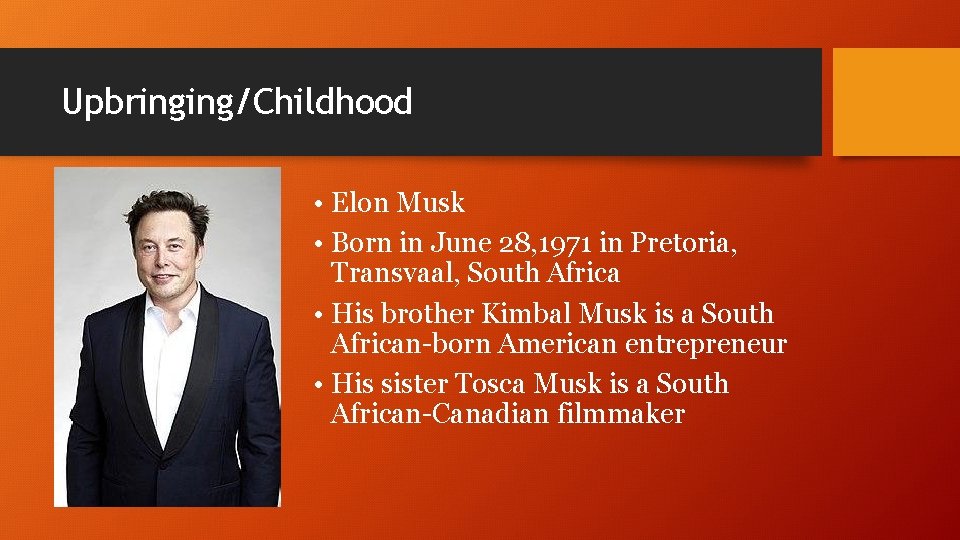 Upbringing/Childhood

• Elon Musk
• Born in June 28,1971 in Pretoria, Transvaal, South Africa
• His brother Kimbal Musk is a South African-born American entrepreneur
• His sister Tosca Musk is a South African-Canadian filmmaker